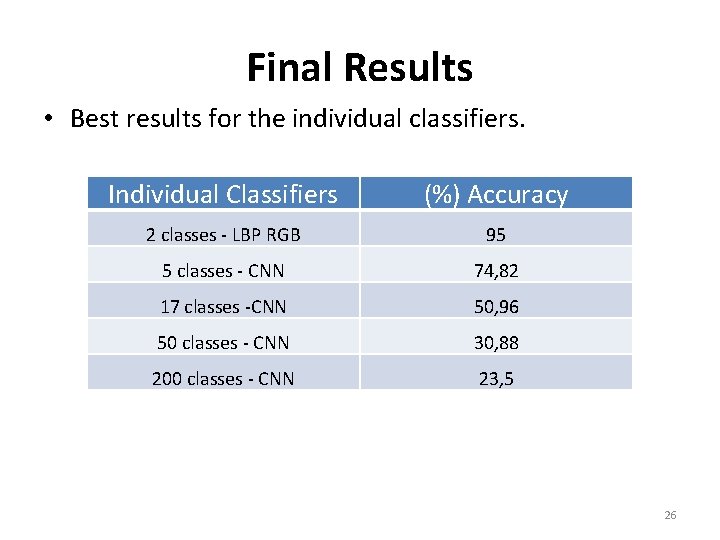 Final Results

• Best results for the individual classifiers.

| Individual Classifiers | (%) Accuracy |
|---|---|
| 2 classes - LBP RGB | 95 |
| 5 classes - CNN | 74,82 |
| 17 classes -CNN | 50,96 |
| 50 classes - CNN | 30,88 |
| 200 classes - CNN | 23,5 |

26